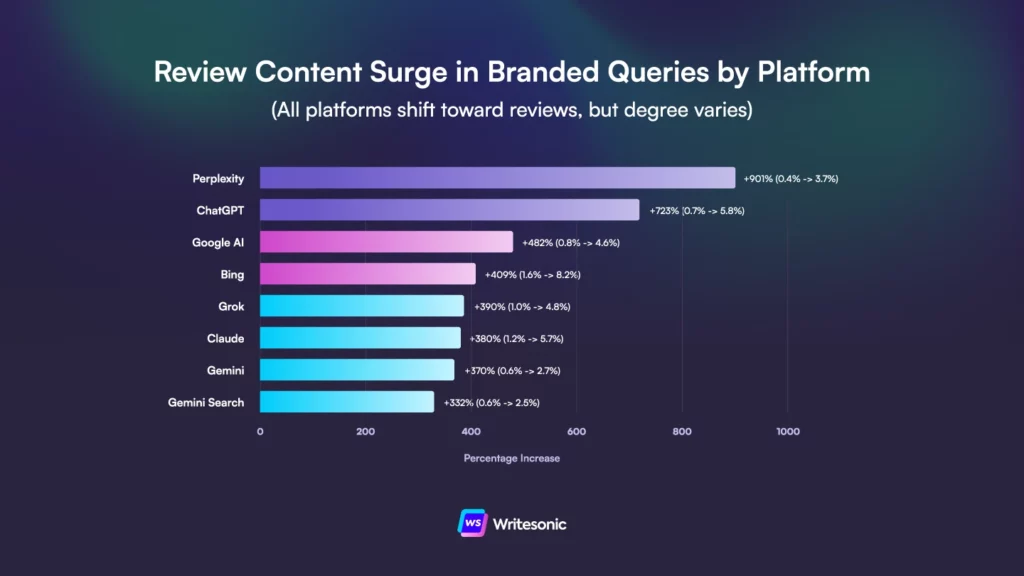 Review Content Surge in Branded Queries by Platform

(All platforms shift toward reviews, but degree varies)

Perplexity +901% (0.4% -> 3.7%)

ChatGPT +723% (0.7% -> 5.8%)

Google AI +482% (0.8% -> 4.6%)

Bing +409% (1.6% -> 8.2%)

Grok +390% (1.0% -> 4.8%)

Claude +380% (1.2% -> 5.7%)

Gemini +370% (0.6% -> 2.7%)

Gemini Search +332% (0.6% -> 2.5%)

0 200 400 600 800 1000

Percentage Increase

WS Writesonic